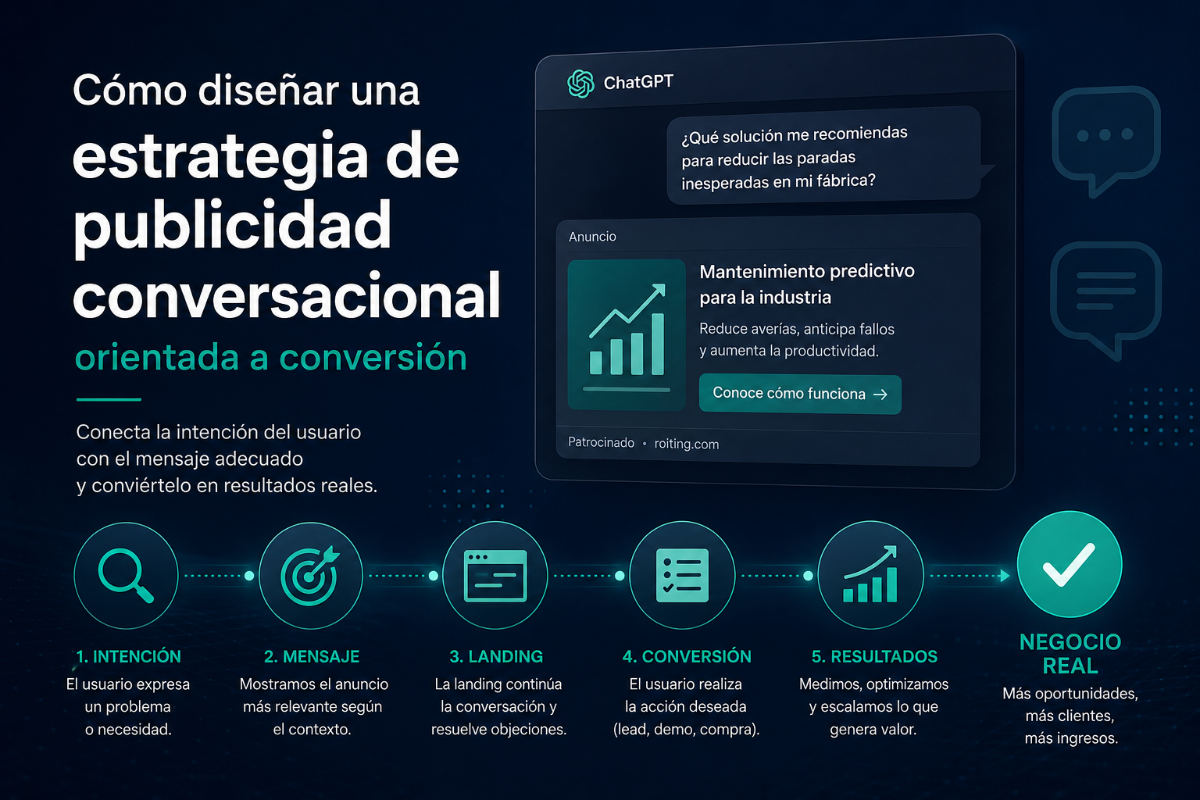 Cómo diseñar una estrategia de publicidad conversacional
orientada a conversión

Conecta la intención del usuario con el mensaje adecuado y conviértelo en resultados reales.

ChatGPT

¿Qué solución me recomiendas para reducir las paradas inesperadas en mi fábrica?

Anuncio

Mantenimiento predictivo para la industria

Reduce averías, anticipa fallos y aumenta la productividad.

Conoce cómo funciona →

Patrocinado • roiting.com

1. INTENCIÓN
El usuario expresa un problema o necesidad.

2. MENSAJE
Mostramos el anuncio más relevante según el contexto.

3. LANDING
La landing continúa la conversación y resuelve objeciones.

4. CONVERSIÓN
El usuario realiza la acción deseada (lead, demo, compra).

5. RESULTADOS
Medimos, optimizamos y escalamos lo que genera valor.

NEGOCIO REAL
Más oportunidades, más clientes, más ingresos.